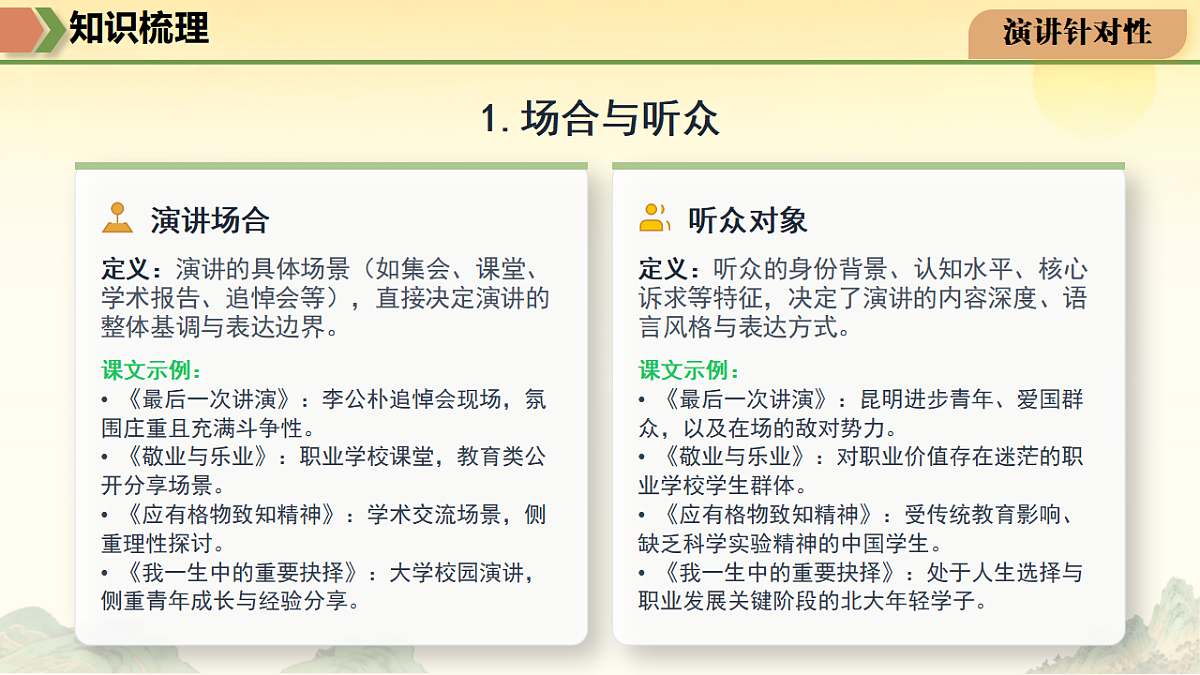 知识梳理

演讲针对性

1. 场合与听众

演讲场合

定义：演讲的具体场景（如集会、课堂、学术报告、追悼会等），直接决定演讲的整体基调与表达边界。

课文示例：
• 《最后一次讲演》：李公朴追悼会现场，氛围庄重且充满斗争性。
• 《敬业与乐业》：职业学校课堂，教育类公开分享场景。
• 《应有格物致知精神》：学术交流场景，侧重理性探讨。
• 《我一生中的重要抉择》：大学校园演讲，侧重青年成长与经验分享。

听众对象

定义：听众的身份背景、认知水平、核心诉求等特征，决定了演讲的内容深度、语言风格与表达方式。

课文示例：
• 《最后一次讲演》：昆明进步青年、爱国群众，以及在场的敌对势力。
• 《敬业与乐业》：对职业价值存在迷茫的职业学校学生群体。
• 《应有格物致知精神》：受传统教育影响、缺乏科学实验精神的中国学生。
• 《我一生中的重要抉择》：处于人生选择与职业发展关键阶段的北大年轻学子。